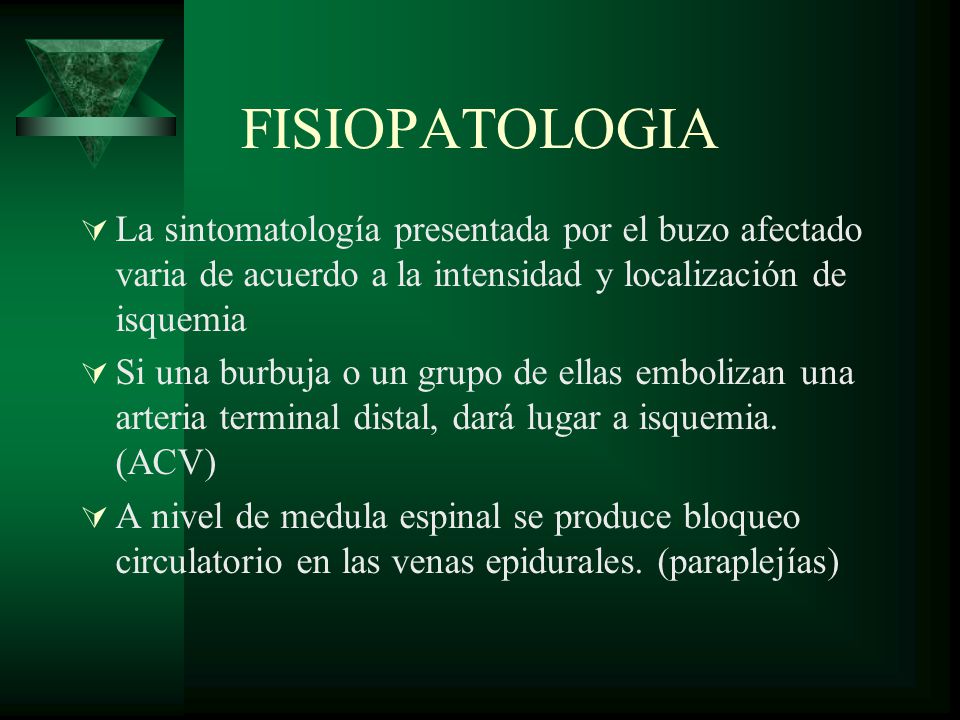 FISIOPATOLOGIA

La sintomatología presentada por el buzo afectado varia de acuerdo a la intensidad y localización de isquemia

Si una burbuja o un grupo de ellas embolizan una arteria terminal distal, dará lugar a isquemia. (ACV)

A nivel de medula espinal se produce bloqueo circulatorio en las venas epidurales. (paraplejías)